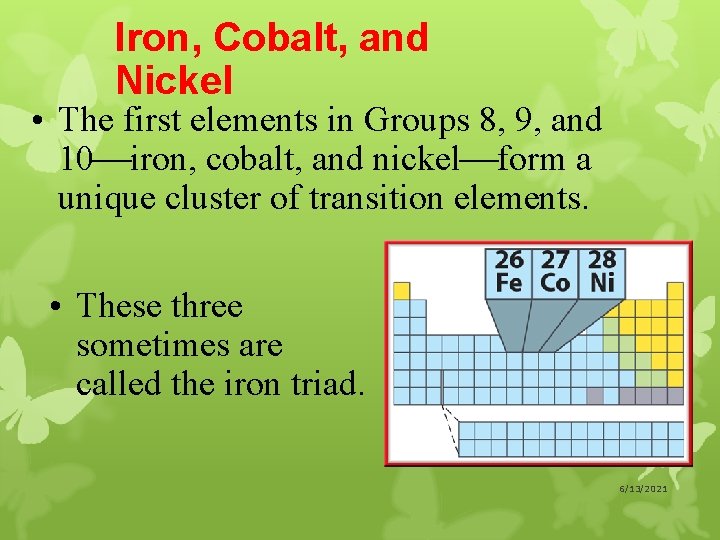 Iron, Cobalt, and Nickel

• The first elements in Groups 8, 9, and 10—iron, cobalt, and nickel—form a unique cluster of transition elements.

• These three sometimes are called the iron triad.

26 Fe 27 Co 28 Ni

6/13/2021